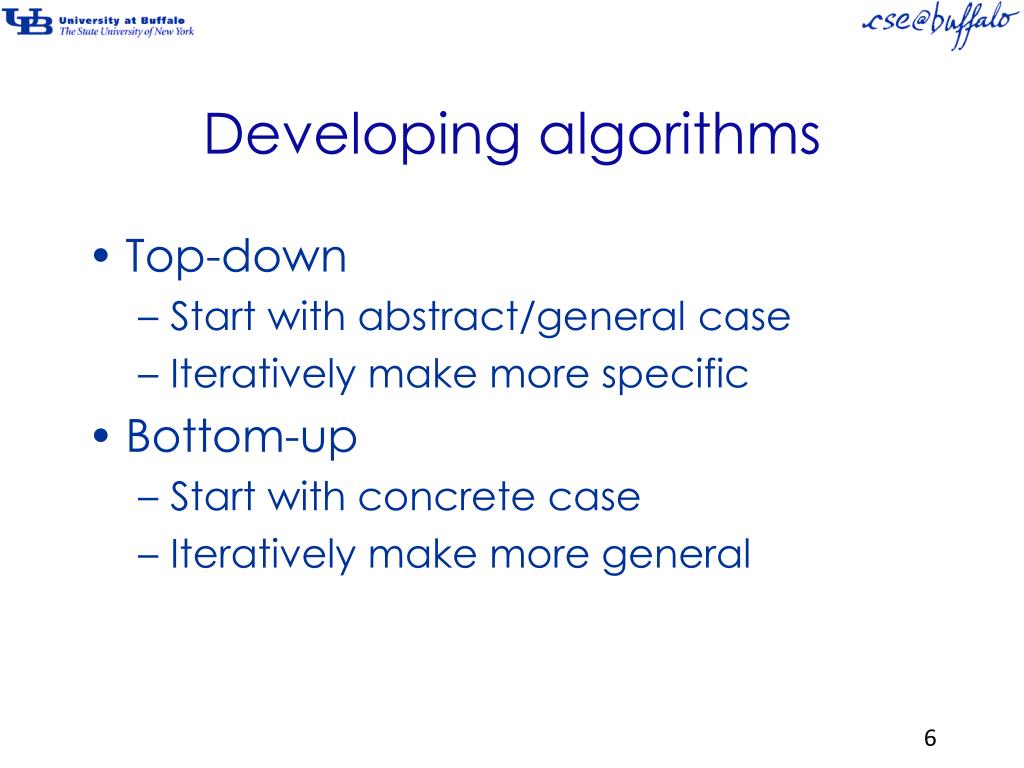 UB University at Buffalo
The State University of New York

cse@buffalo

Developing algorithms

• Top-down
– Start with abstract/general case
– Iteratively make more specific
• Bottom-up
– Start with concrete case
– Iteratively make more general

6